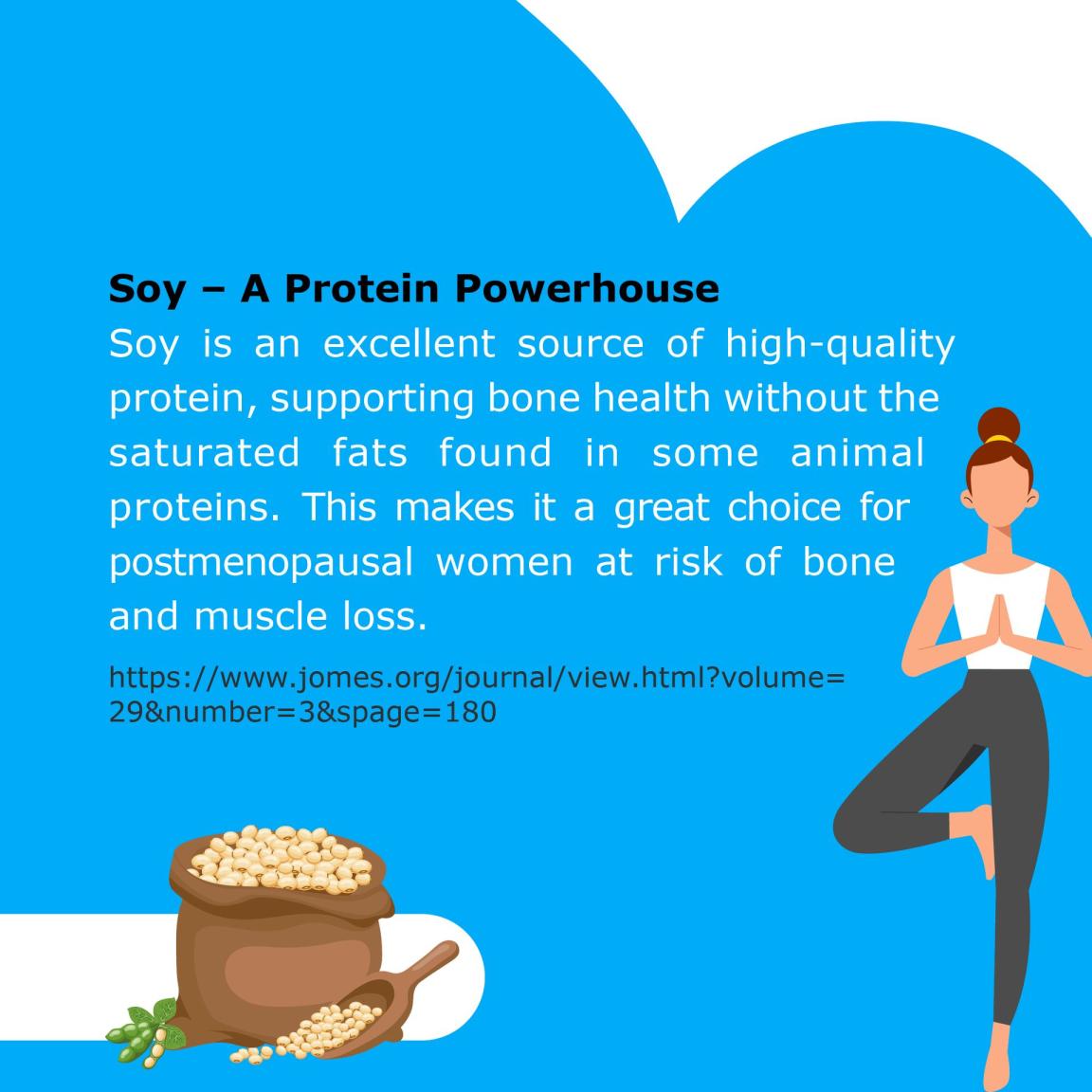 Soy – A Protein Powerhouse

Soy is an excellent source of high-quality protein, supporting bone health without the saturated fats found in some animal proteins. This makes it a great choice for postmenopausal women at risk of bone and muscle loss.

https://www.jomes.org/journal/view.html?volume=29&number=3&spage=180